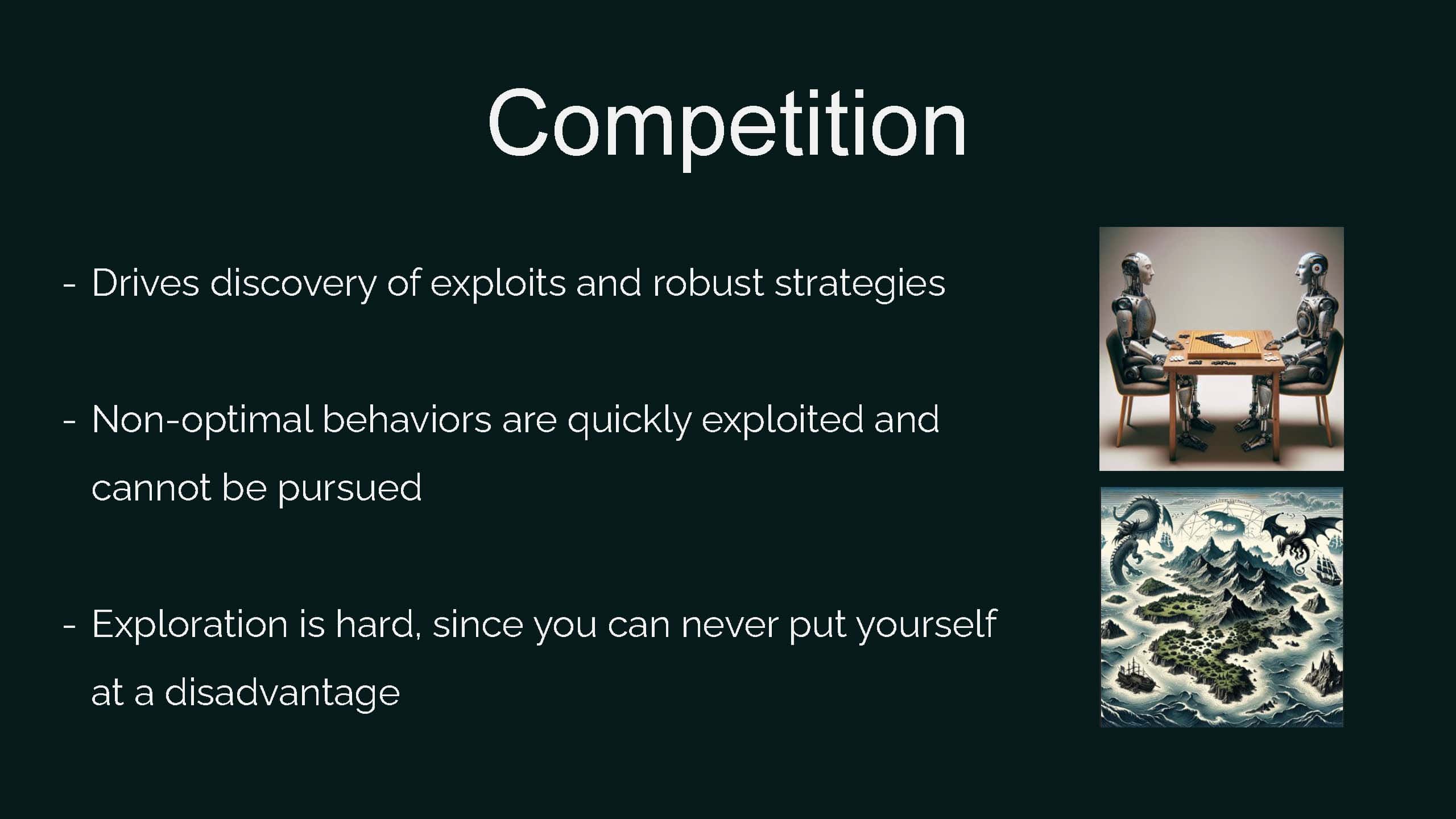 Competition

- Drives discovery of exploits and robust strategies

- Non-optimal behaviors are quickly exploited and cannot be pursued

- Exploration is hard, since you can never put yourself at a disadvantage